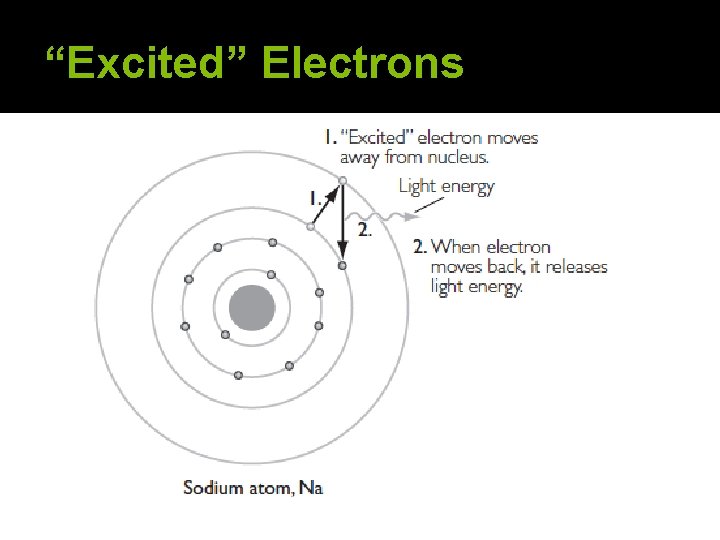 “Excited” Electrons

1. "Excited" electron moves away from nucleus.

Light energy

1.

2.

2. When electron moves back, it releases light energy.

Sodium atom, Na